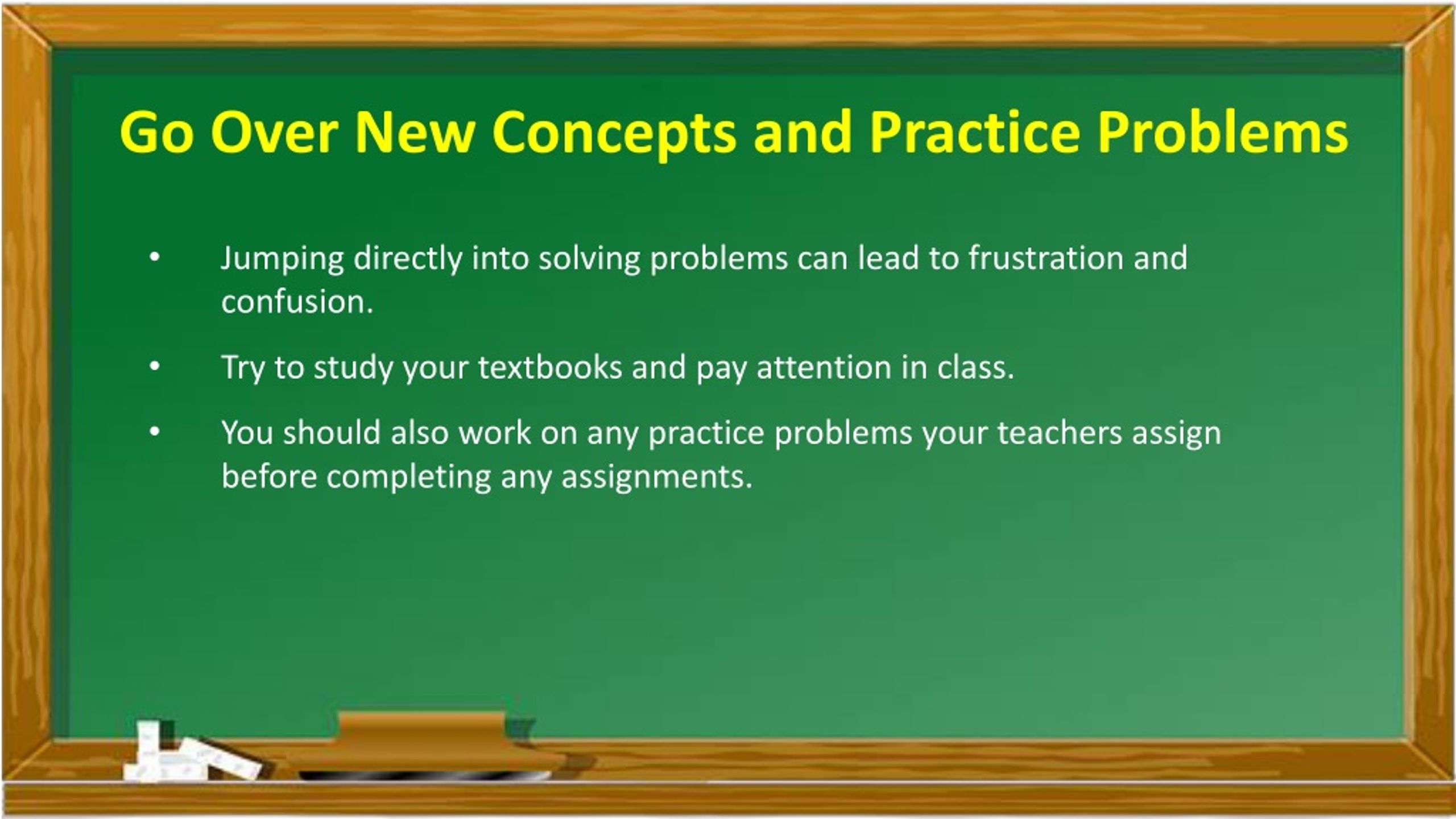 Go Over New Concepts and Practice Problems

• Jumping directly into solving problems can lead to frustration and confusion.

• Try to study your textbooks and pay attention in class.

• You should also work on any practice problems your teachers assign before completing any assignments.